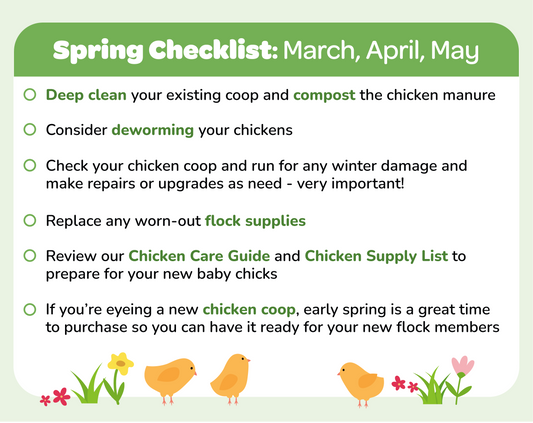 Spring Checklist: March, April, May

Deep clean your existing coop and compost the chicken manure

Consider deworming your chickens

Check your chicken coop and run for any winter damage and make repairs or upgrades as need - very important!

Replace any worn-out flock supplies

Review our Chicken Care Guide and Chicken Supply List to prepare for your new baby chicks

If you're eyeing a new chicken coop, early spring is a great time to purchase so you can have it ready for your new flock members